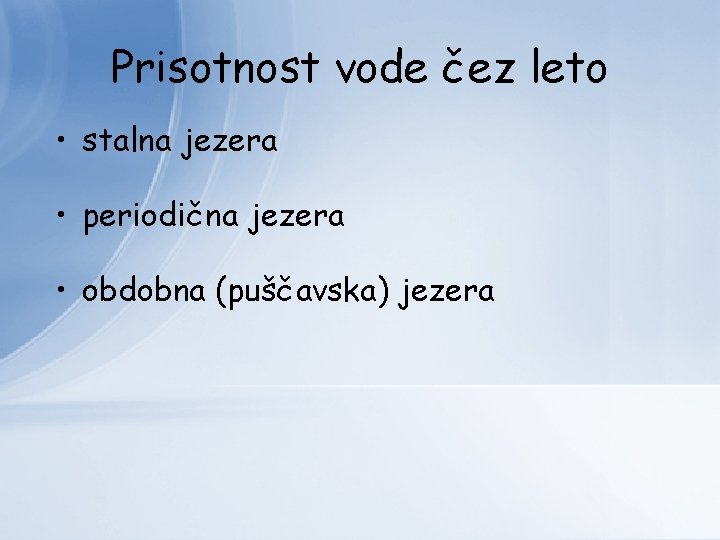 Prisotnost vode čez leto

• stalna jezera

• periodična jezera

• obdobna (puščavska) jezera